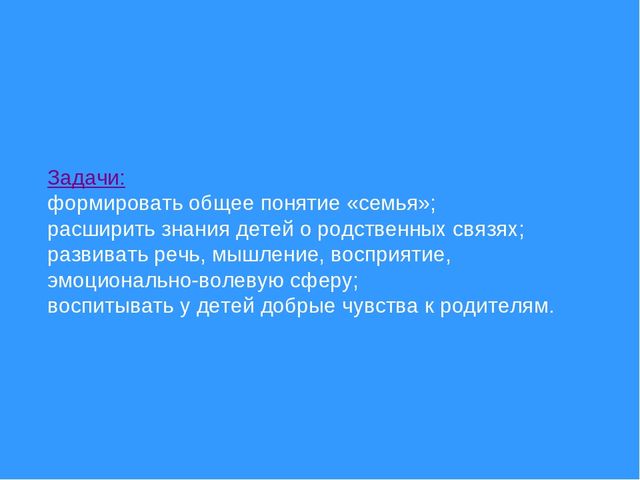 Задачи:
формировать общее понятие «семья»;
расширить знания детей о родственных связях;
развивать речь, мышление, восприятие, эмоционально-волевую сферу;
воспитывать у детей добрые чувства к родителям.